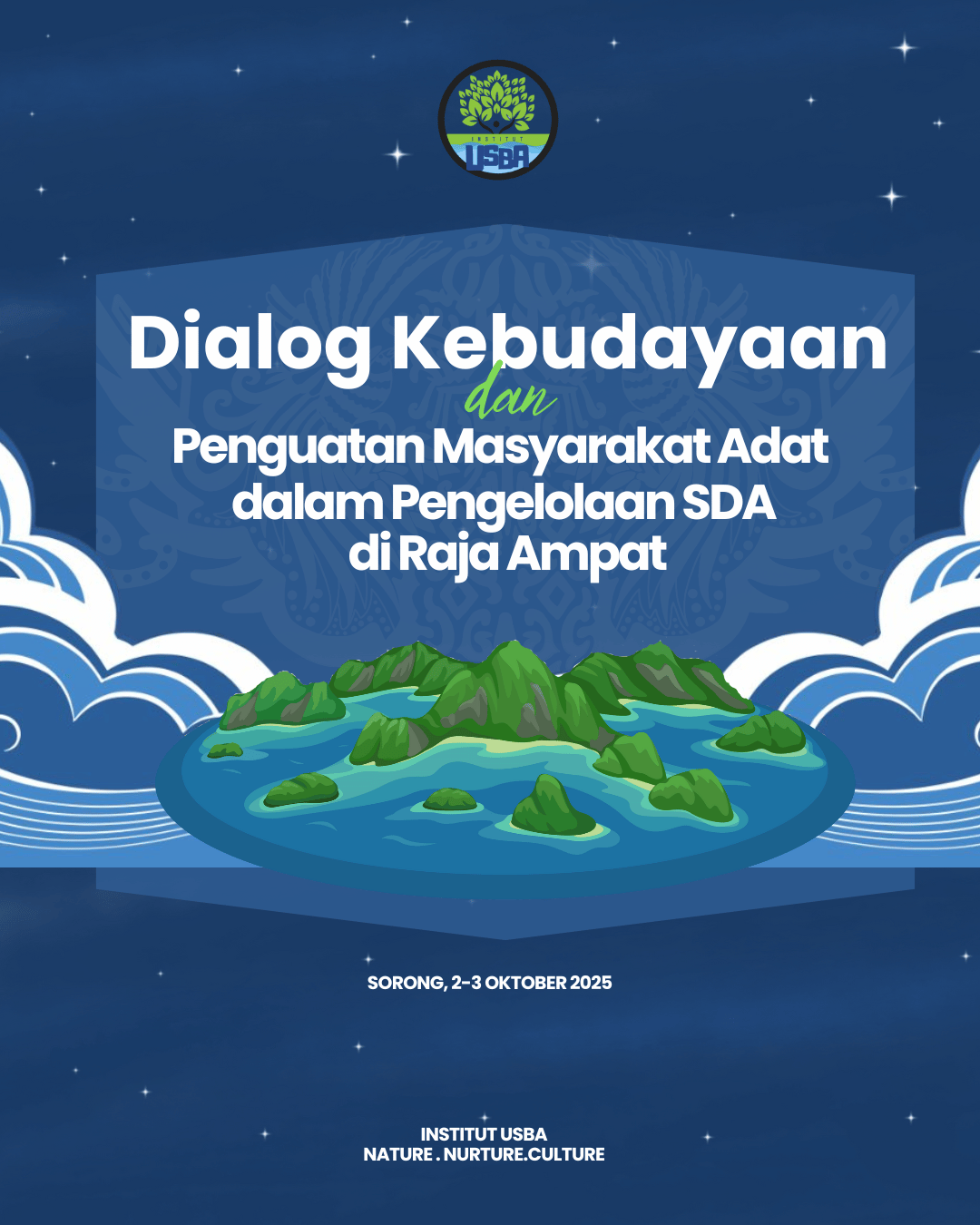 INSTITUT
USBA

Dialog Kebudayaan
dan
Penguatan Masyarakat Adat dalam Pengelolaan SDA di Raja Ampat

SORONG, 2-3 OKTOBER 2025

INSTITUT USBA
NATURE . NURTURE.CULTURE